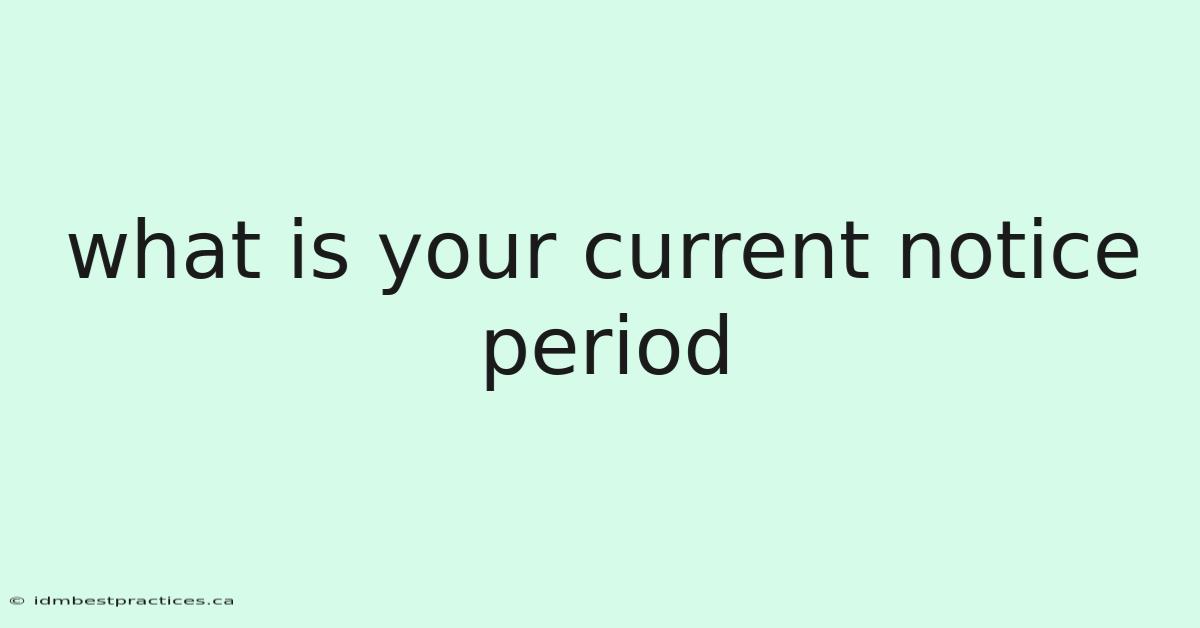 what is your current notice period

© idmbestpractices.ca